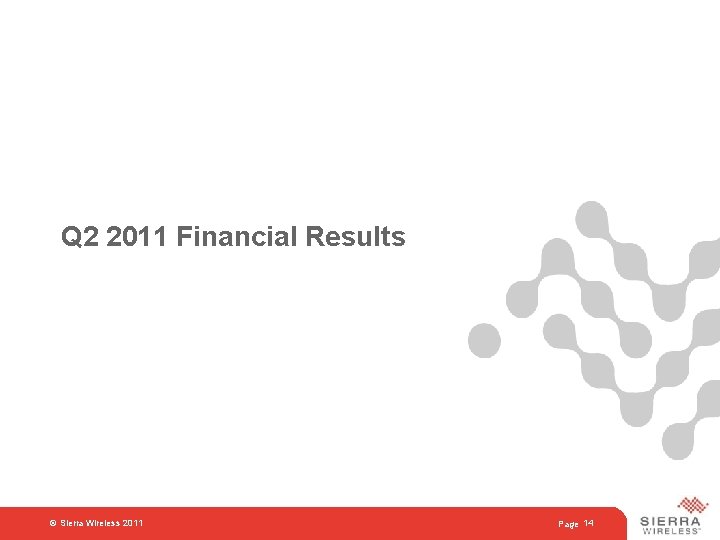 Q2 2011 Financial Results

© Sierra Wireless 2011

Page 14

SIERRA WIRELESS™